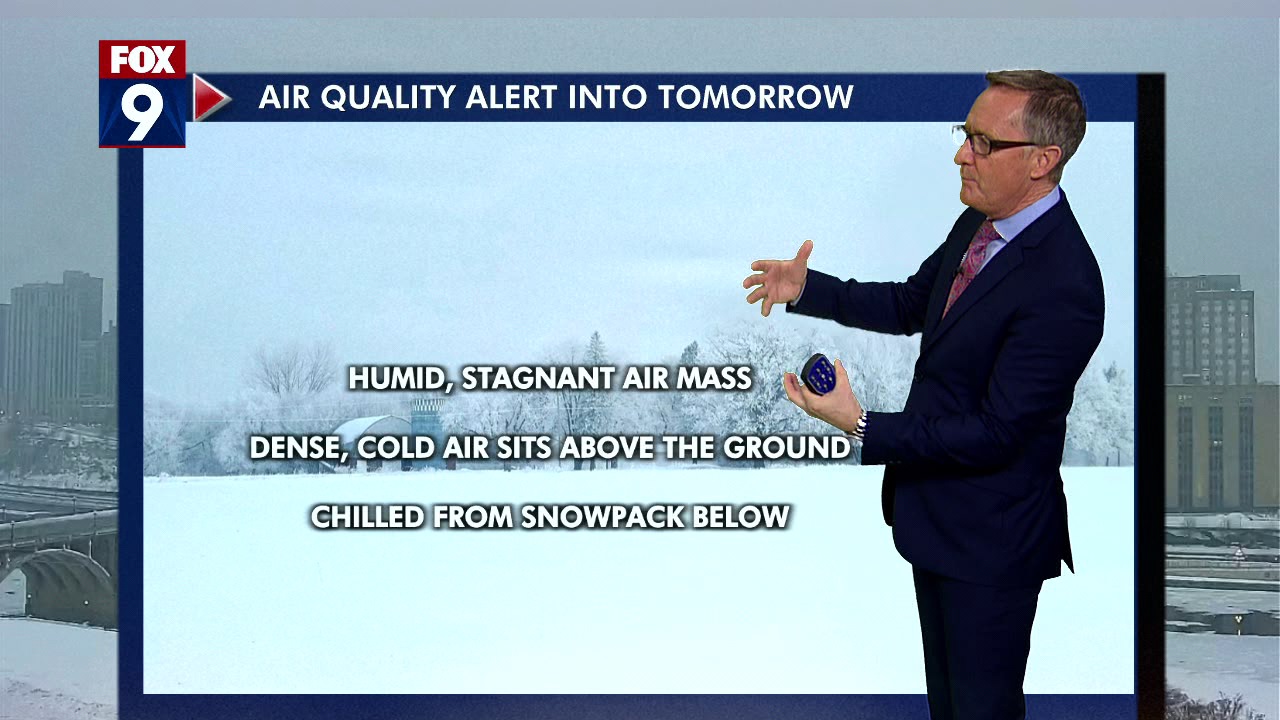 FOX 9

AIR QUALITY ALERT INTO TOMORROW

HUMID, STAGNANT AIR MASS

DENSE, COLD AIR SITS ABOVE THE GROUND

CHILLED FROM SNOWPACK BELOW